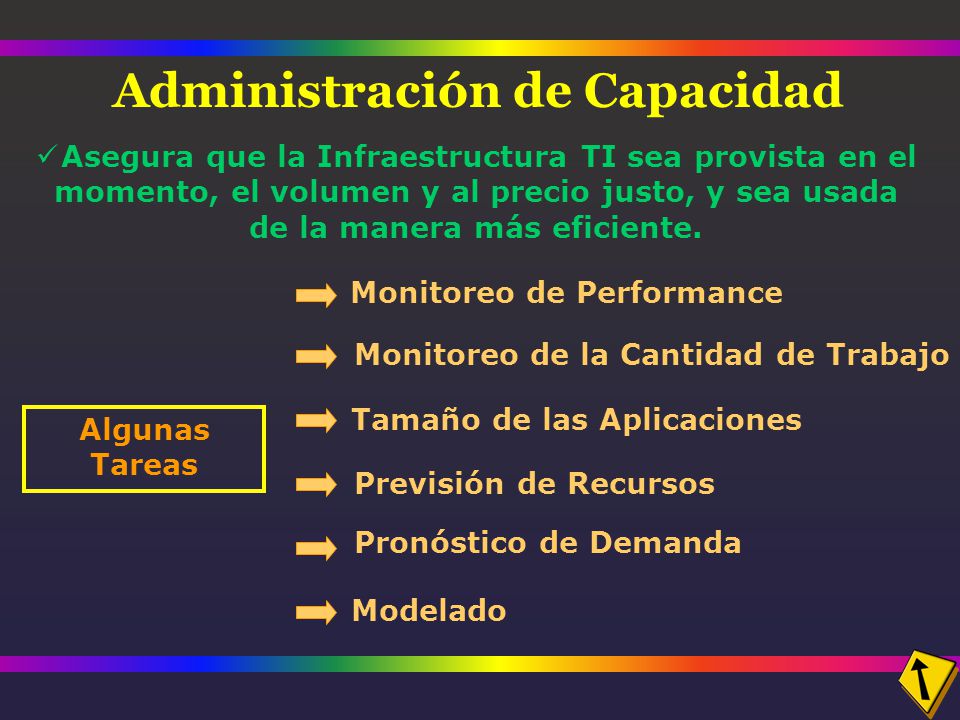 Administración de Capacidad

✓Asegura que la Infraestructura TI sea provista en el momento, el volumen y al precio justo, y sea usada de la manera más eficiente.

Algunas Tareas

Monitoreo de Performance

Monitoreo de la Cantidad de Trabajo

Tamaño de las Aplicaciones

Previsión de Recursos

Pronóstico de Demanda

Modelado